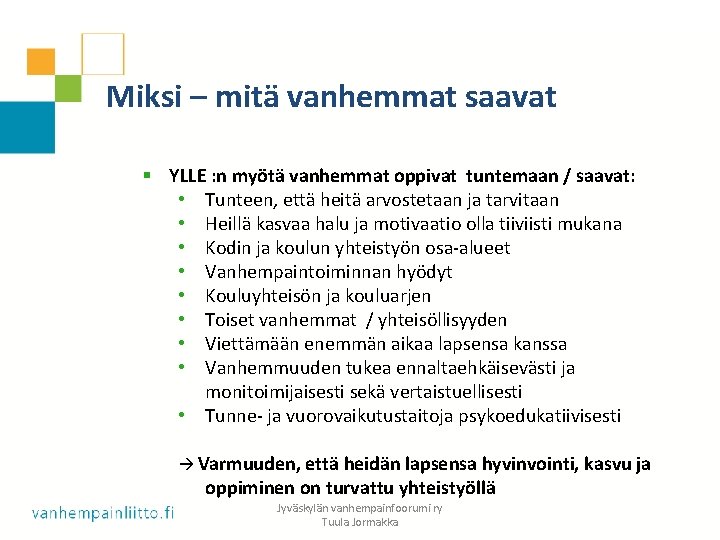 Miksi – mitä vanhemmat saavat

▪ YLLE :n myötä vanhemmat oppivat tuntemaan / saavat:
• Tunteen, että heitä arvostetaan ja tarvitaan
• Heillä kasvaa halu ja motivaatio olla tiiviisti mukana
• Kodin ja koulun yhteistyön osa-alueet
• Vanhempaintoiminnan hyödyt
• Kouluyhteisön ja kouluarjen
• Toiset vanhemmat / yhteisöllisyyden
• Viettämään enemmän aikaa lapsensa kanssa
• Vanhemmuuden tukea ennaltaehkäisevästi ja monitoimijaisesti sekä vertaistuellisesti
• Tunne- ja vuorovaikutustaitoja psykoedukatiivisesti

→ Varmuuden, että heidän lapsensa hyvinvointi, kasvu ja oppiminen on turvattu yhteistyöllä

vanhempainliitto.fi

Jyväskylän vanhempainfoorumi ry
Tuula Jormakka